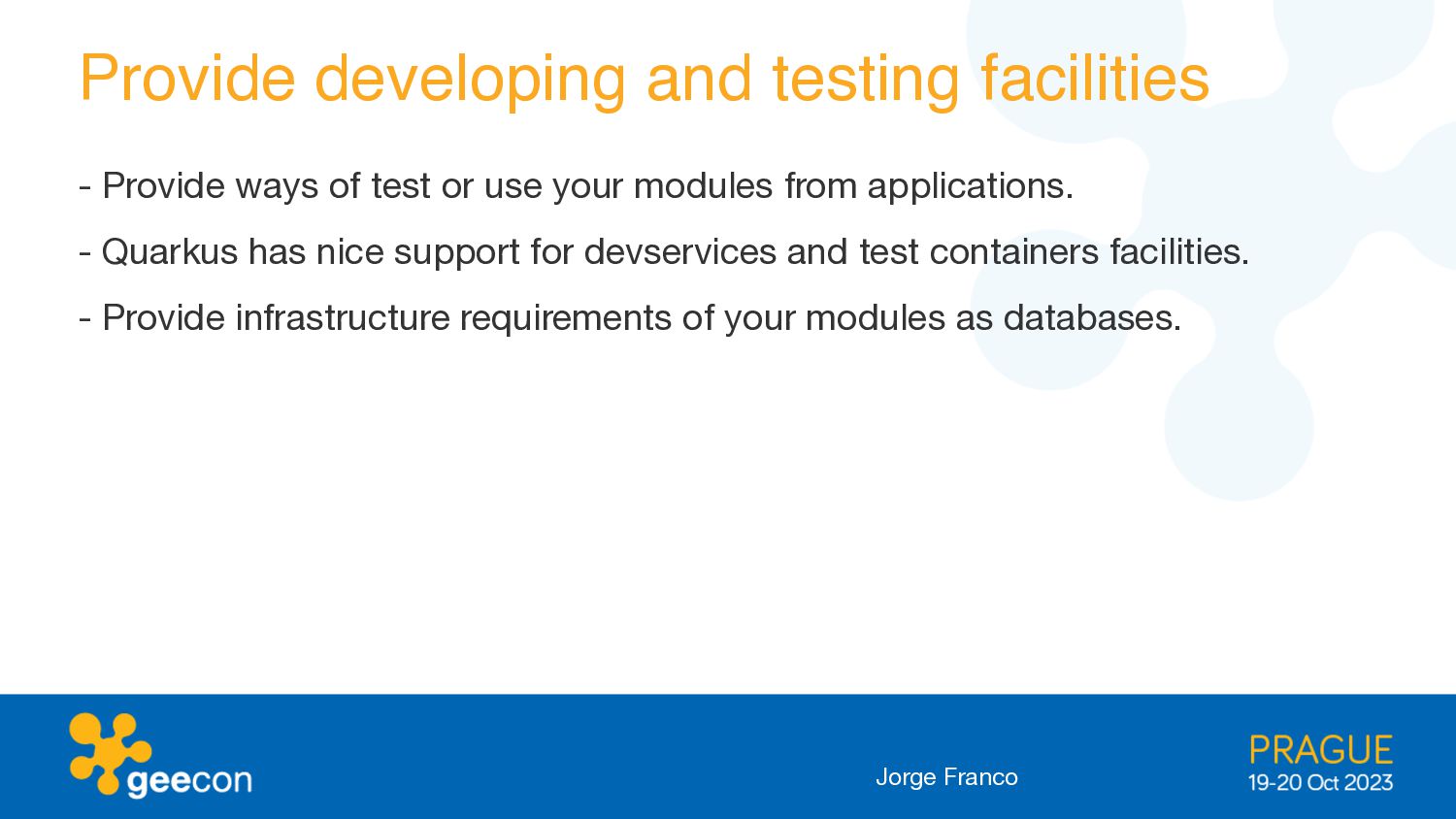 Provide developing and testing facilities

- Provide ways of test or use your modules from applications.

- Quarkus has nice support for devservices and test containers facilities.

- Provide infrastructure requirements of your modules as databases.

geecon

Jorge Franco

PRAGUE
19-20 Oct 2023